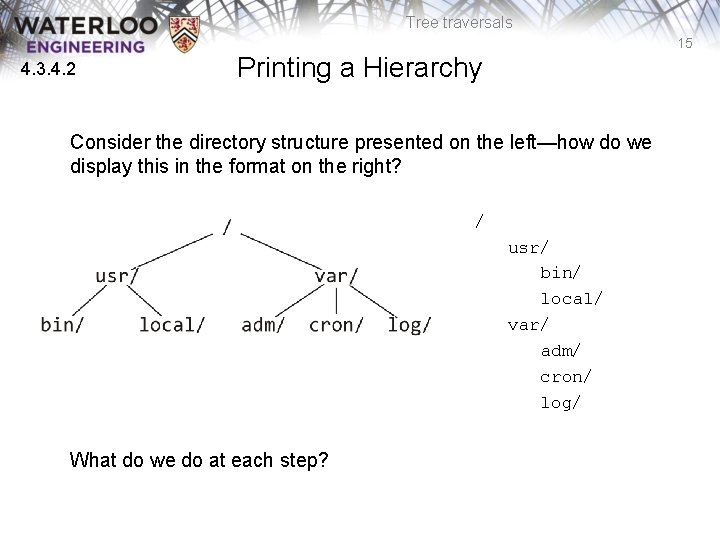 WATERLOO
ENGINEERING

Tree traversals

15

4.3.4.2

Printing a Hierarchy

Consider the directory structure presented on the left—how do we display this in the format on the right?

/

usr/

var/

bin/

local/

adm/

cron/

log/

/
usr/
bin/
local/
var/
adm/
cron/
log/

What do we do at each step?